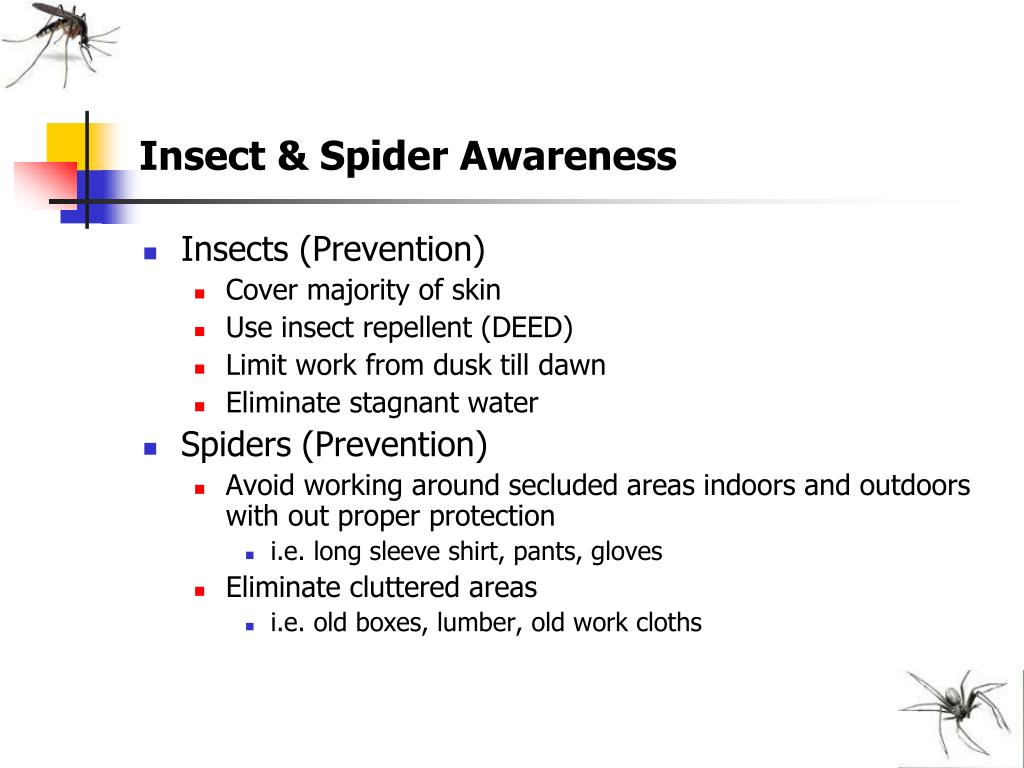 Insect & Spider Awareness

- Insects (Prevention)
  - Cover majority of skin
  - Use insect repellent (DEED)
  - Limit work from dusk till dawn
  - Eliminate stagnant water
- Spiders (Prevention)
  - Avoid working around secluded areas indoors and outdoors with out proper protection
    - i.e. long sleeve shirt, pants, gloves
  - Eliminate cluttered areas
    - i.e. old boxes, lumber, old work cloths